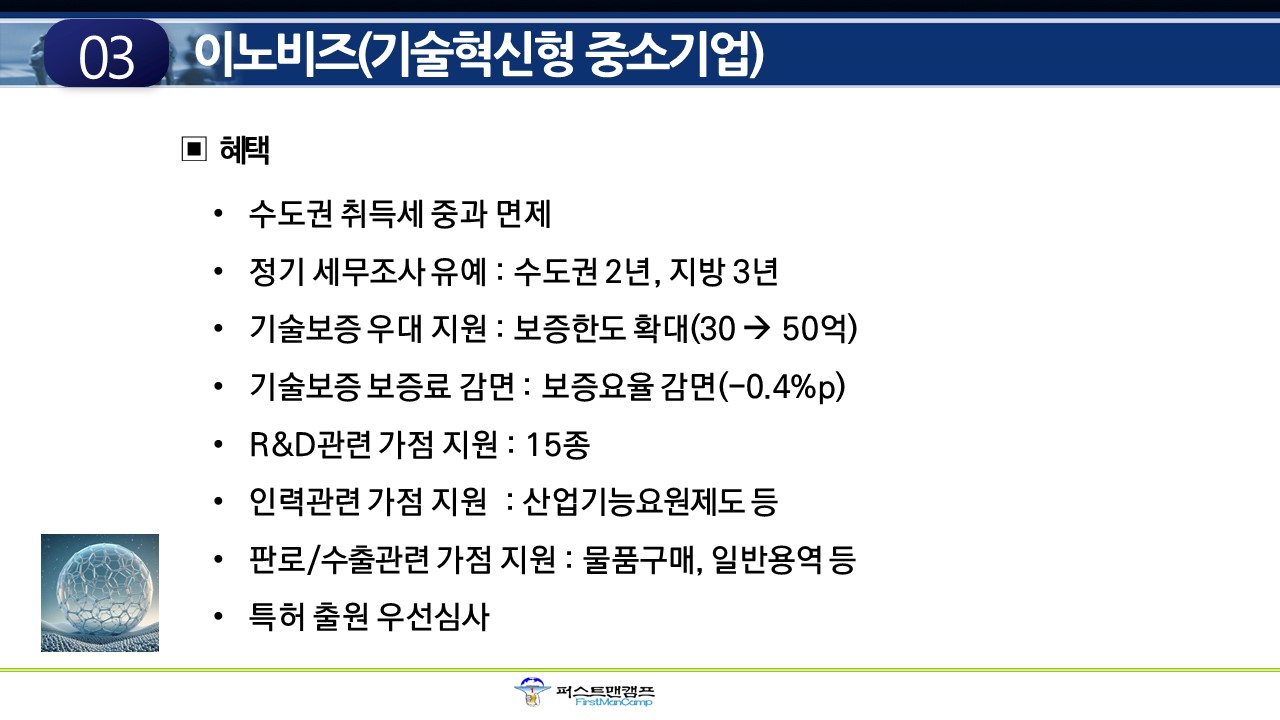 03 이노비즈(기술혁신형 중소기업)

▣ 혜택

• 수도권 취득세 중과 면제
• 정기 세무조사 유예 : 수도권 2년, 지방 3년
• 기술보증 우대 지원 : 보증한도 확대(30 → 50억)
• 기술보증 보증료 감면 : 보증요율 감면(-0.4%p)
• R&D관련 가점 지원 : 15종
• 인력관련 가점 지원 : 산업기능요원제도 등
• 판로/수출관련 가점 지원 : 물품구매, 일반용역 등
• 특허 출원 우선심사

퍼스트맨캠프
FirstManCamp